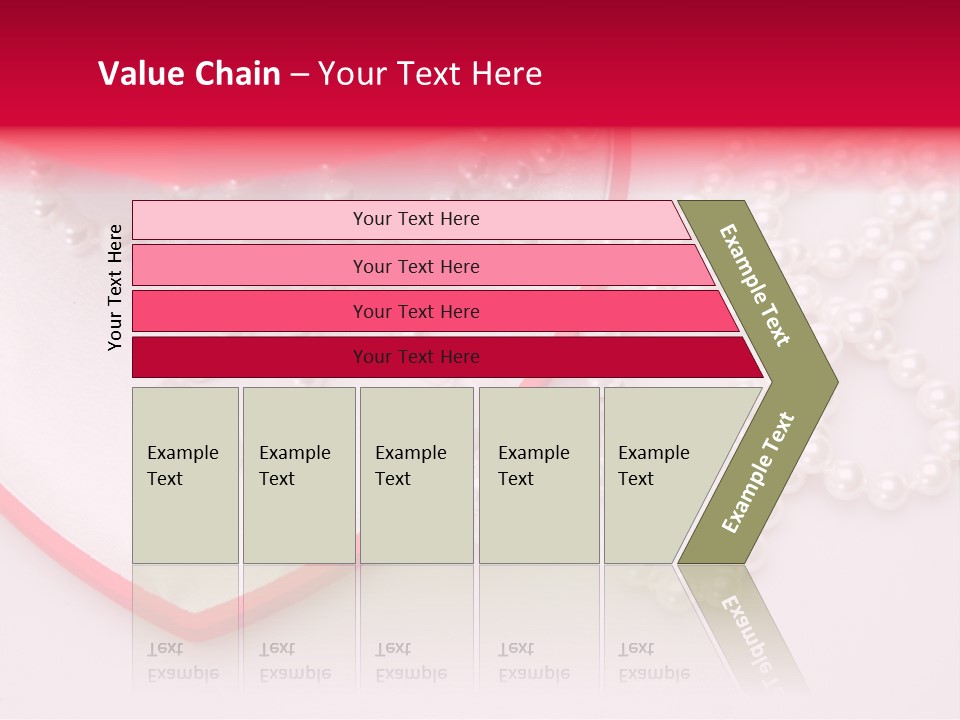 Value Chain – Your Text Here

Your Text Here

Your Text Here

Your Text Here

Your Text Here

Your Text Here

Example Text

Example Text

Example Text

Example Text

Example Text

Example Text

Example Text